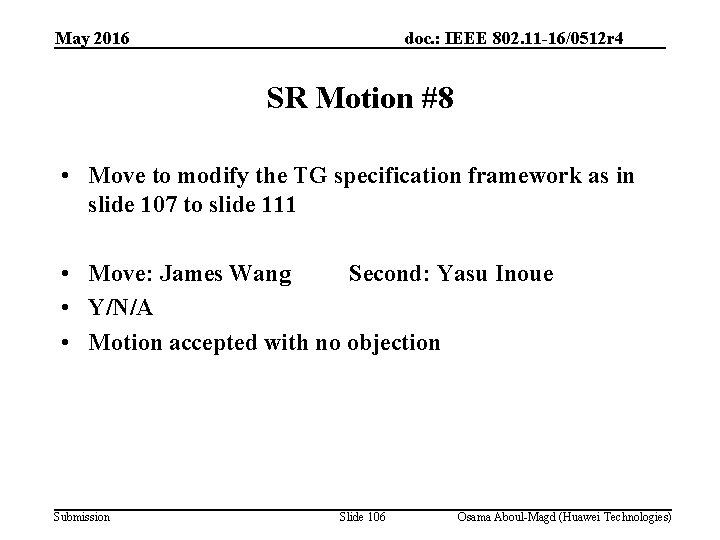 May 2016

doc.: IEEE 802.11-16/0512r4

SR Motion #8

• Move to modify the TG specification framework as in slide 107 to slide 111

• Move: James Wang Second: Yasu Inoue
• Y/N/A
• Motion accepted with no objection

Submission

Slide 106

Osama Aboul-Magd (Huawei Technologies)